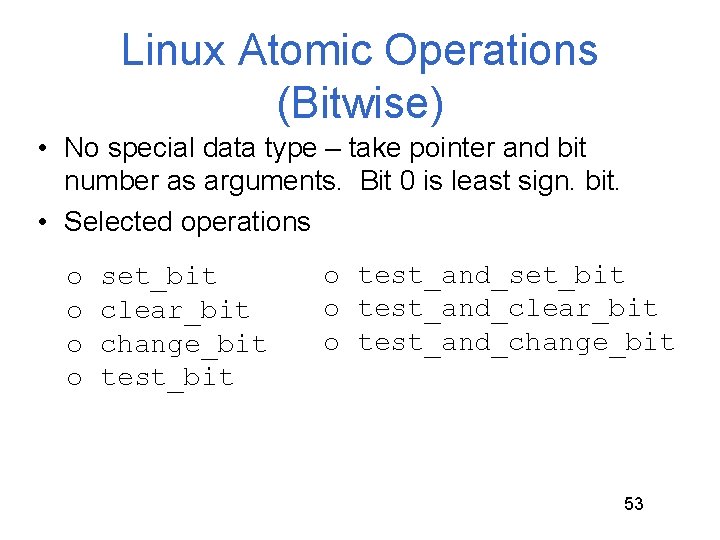 Linux Atomic Operations (Bitwise)

• No special data type – take pointer and bit number as arguments.  Bit 0 is least sign. bit.

• Selected operations

o set_bit
o clear_bit
o change_bit
o test_bit

o test_and_set_bit
o test_and_clear_bit
o test_and_change_bit

53